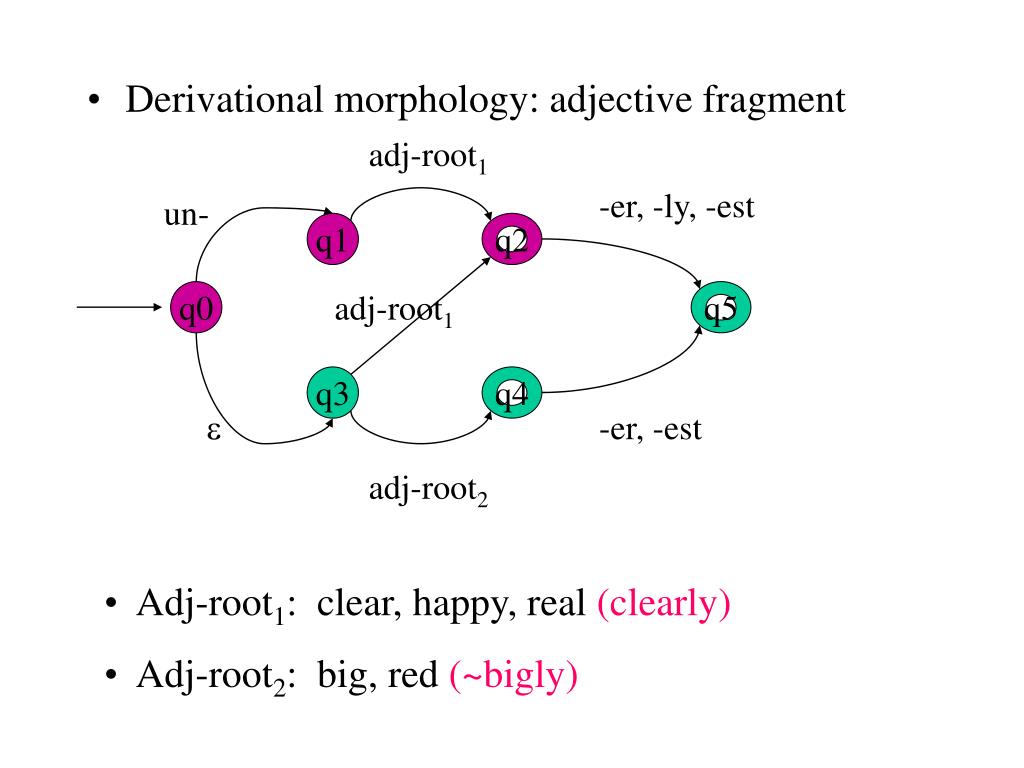 • Derivational morphology: adjective fragment

adj-root$_1$

un-

-er, -ly, -est

q1

q2

q0

adj-root$_1$

q5

q3

q4

ε

-er, -est

adj-root$_2$

• Adj-root$_1$: clear, happy, real (clearly)

• Adj-root$_2$: big, red (~bigly)